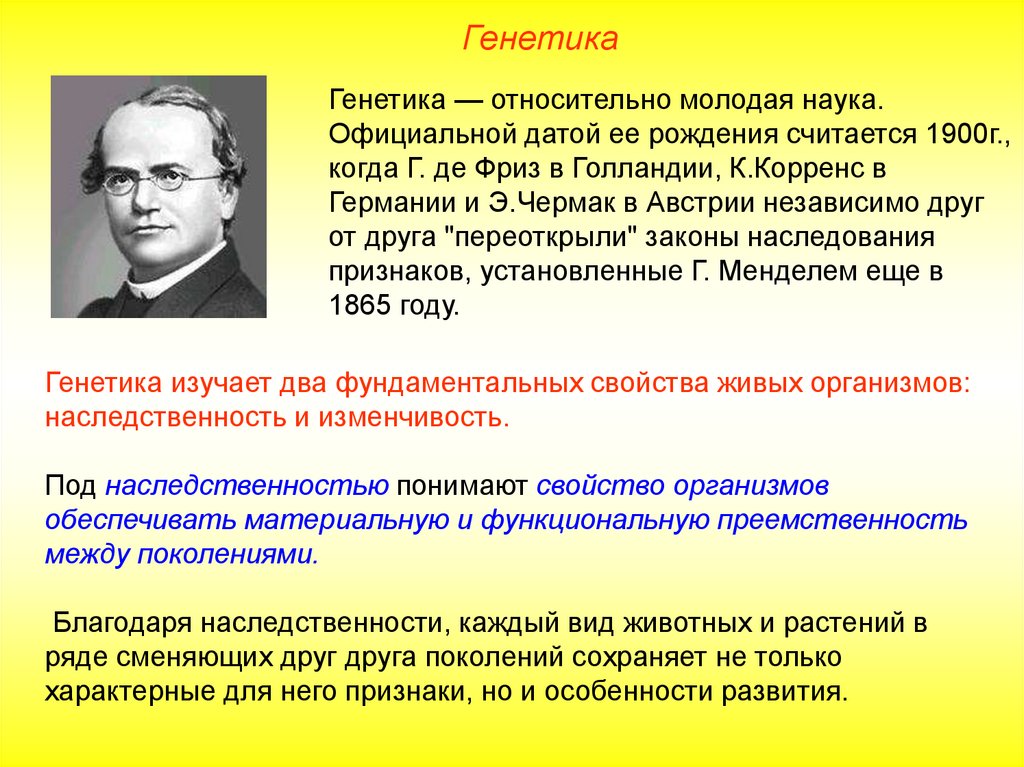 Генетика

Генетика — относительно молодая наука. Официальной датой ее рождения считается 1900г., когда Г. де Фриз в Голландии, К.Корренс в Германии и Э.Чермак в Австрии независимо друг от друга "переоткрыли" законы наследования признаков, установленные Г. Менделем еще в 1865 году.

Генетика изучает два фундаментальных свойства живых организмов: наследственность и изменчивость.

Под наследственностью понимают свойство организмов обеспечивать материальную и функциональную преемственность между поколениями.

Благодаря наследственности, каждый вид животных и растений в ряде сменяющих друг друга поколений сохраняет не только характерные для него признаки, но и особенности развития.